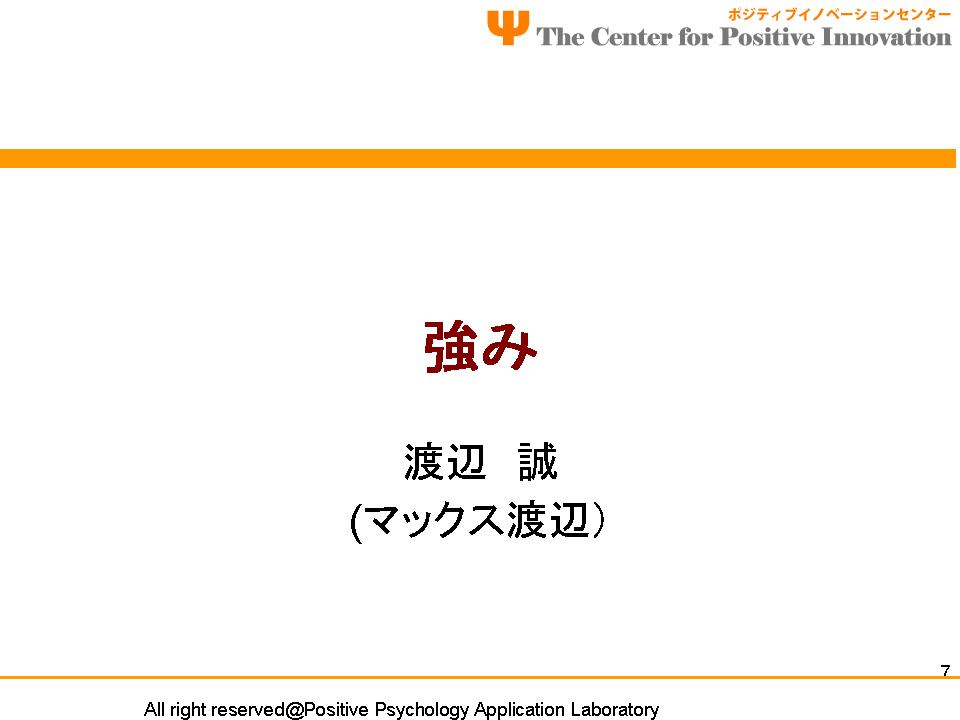 ポジティブイノベーションセンター
Ψ The Center for Positive Innovation

強み

渡辺　誠
(マックス渡辺）

7

All right reserved@Positive Psychology Application Laboratory